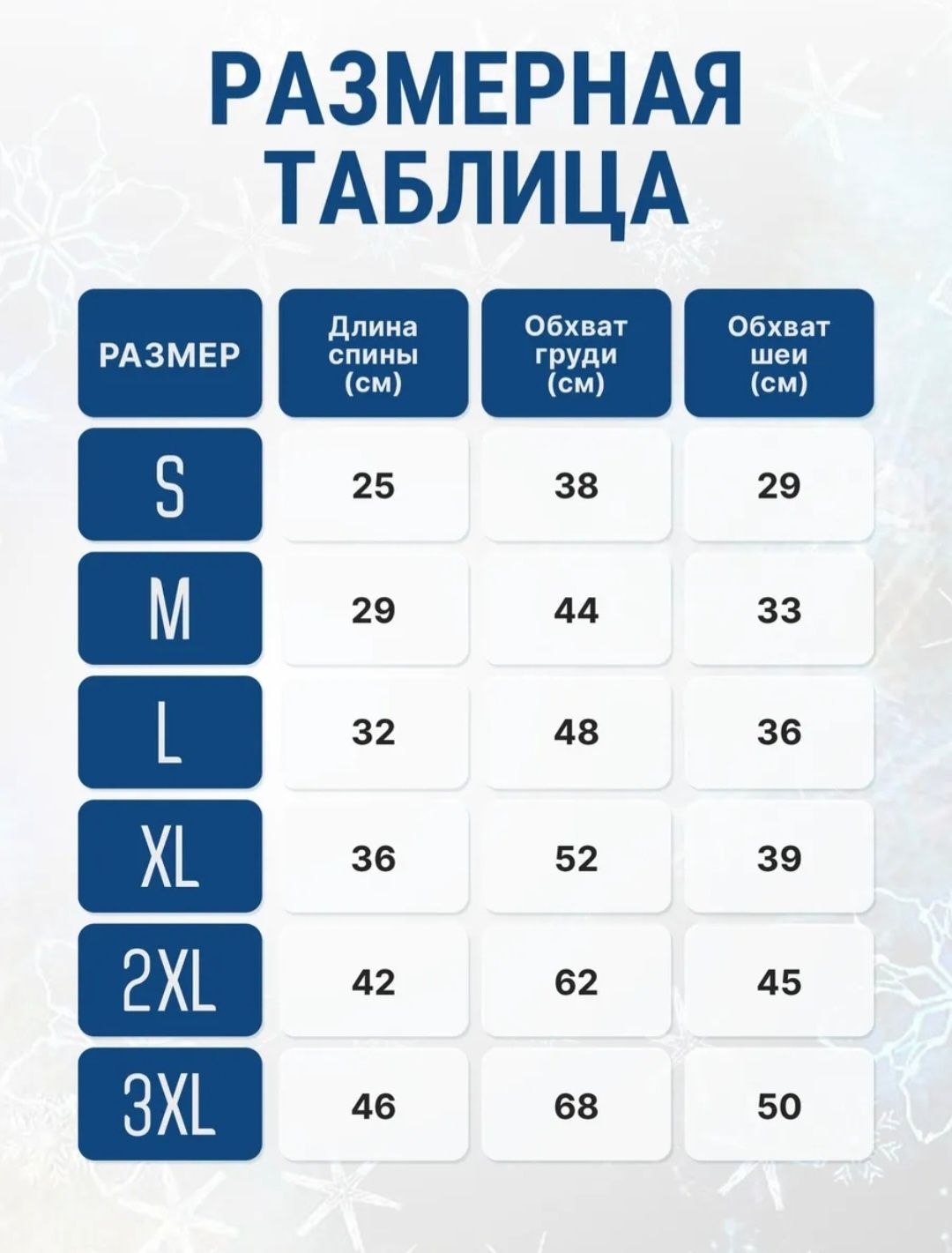 РАЗМЕРНАЯ ТАБЛИЦА

| РАЗМЕР | Длина спины (см) | Обхват груди (см) | Обхват шеи (см) |
|---|---|---|---|
| S | 25 | 38 | 29 |
| M | 29 | 44 | 33 |
| L | 32 | 48 | 36 |
| XL | 36 | 52 | 39 |
| 2XL | 42 | 62 | 45 |
| 3XL | 46 | 68 | 50 |